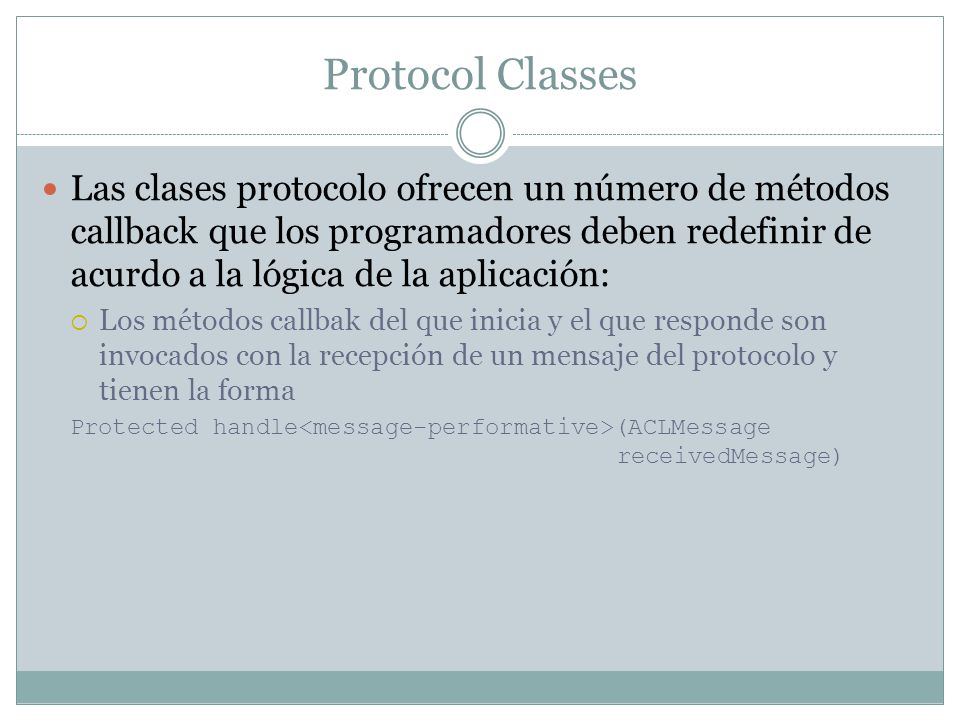 Protocol Classes

Las clases protocolo ofrecen un número de métodos callback que los programadores deben redefinir de acurdo a la lógica de la aplicación:

Los métodos callbak del que inicia y el que responde son invocados con la recepción de un mensaje del protocolo y tienen la forma

Protected handle<message-performative>(ACLMessage receivedMessage)